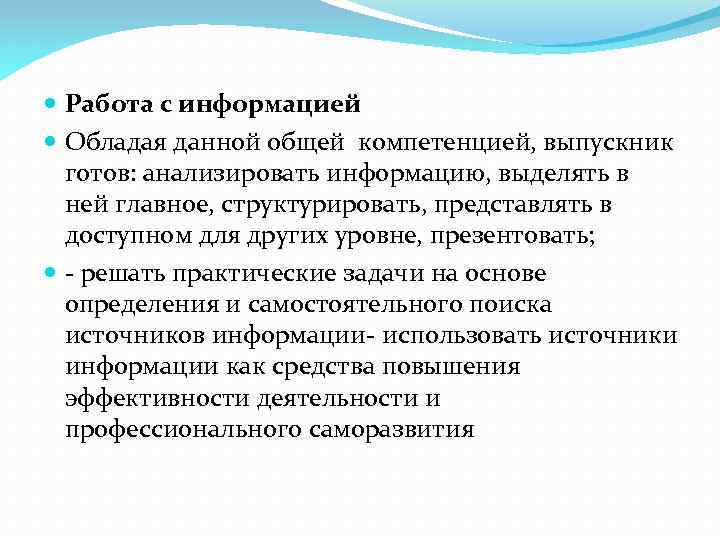 Работа с информацией

Обладая данной общей компетенцией, выпускник готов: анализировать информацию, выделять в ней главное, структурировать, представлять в доступном для других уровне, презентовать;

- решать практические задачи на основе определения и самостоятельного поиска источников информации- использовать источники информации как средства повышения эффективности деятельности и профессионального саморазвития